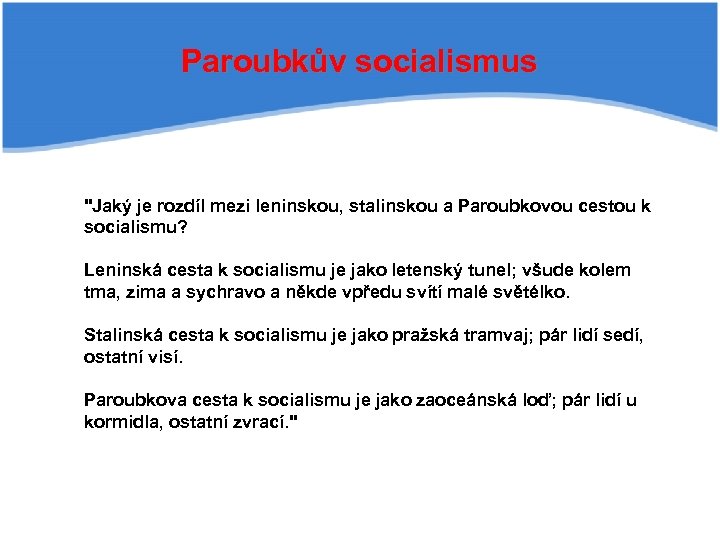 Paroubkův socialismus

"Jaký je rozdíl mezi leninskou, stalinskou a Paroubkovou cestou k socialismu?

Leninská cesta k socialismu je jako letenský tunel; všude kolem tma, zima a sychravo a někde vpředu svítí malé světélko.

Stalinská cesta k socialismu je jako pražská tramvaj; pár lidí sedí, ostatní visí.

Paroubkova cesta k socialismu je jako zaoceánská loď; pár lidí u kormidla, ostatní zvrací."